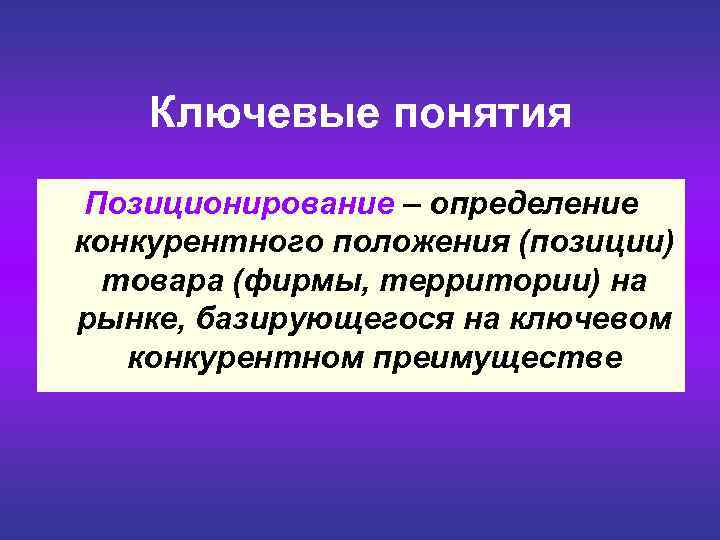 Ключевые понятия

Позиционирование – определение конкурентного положения (позиции) товара (фирмы, территории) на рынке, базирующегося на ключевом конкурентном преимуществе